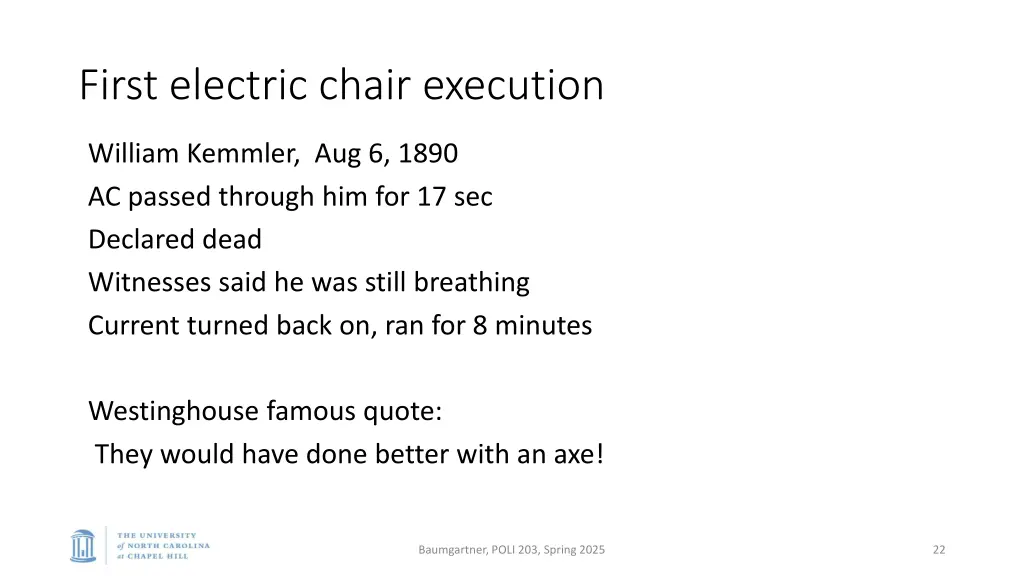 First electric chair execution

William Kemmler, Aug 6, 1890
AC passed through him for 17 sec
Declared dead
Witnesses said he was still breathing
Current turned back on, ran for 8 minutes

Westinghouse famous quote:
They would have done better with an axe!

THE UNIVERSITY of NORTH CAROLINA at CHAPEL HILL

Baumgartner, POLI 203, Spring 2025

22